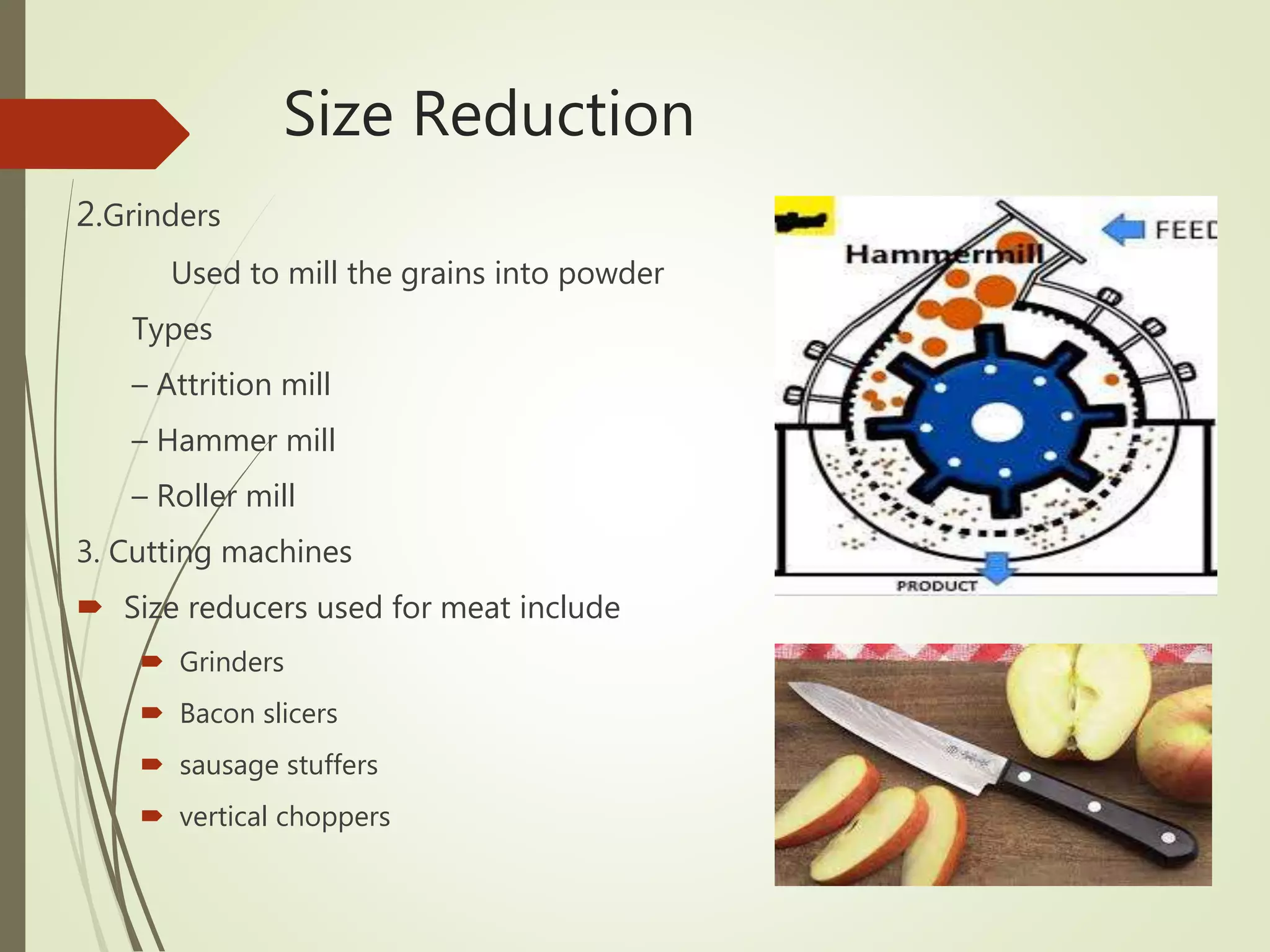 Size Reduction

2.Grinders

Used to mill the grains into powder

Types

– Attrition mill

– Hammer mill

– Roller mill

3. Cutting machines

Size reducers used for meat include

Grinders

Bacon slicers

sausage stuffers

vertical choppers

Hammermill

FEED

PRODUCT